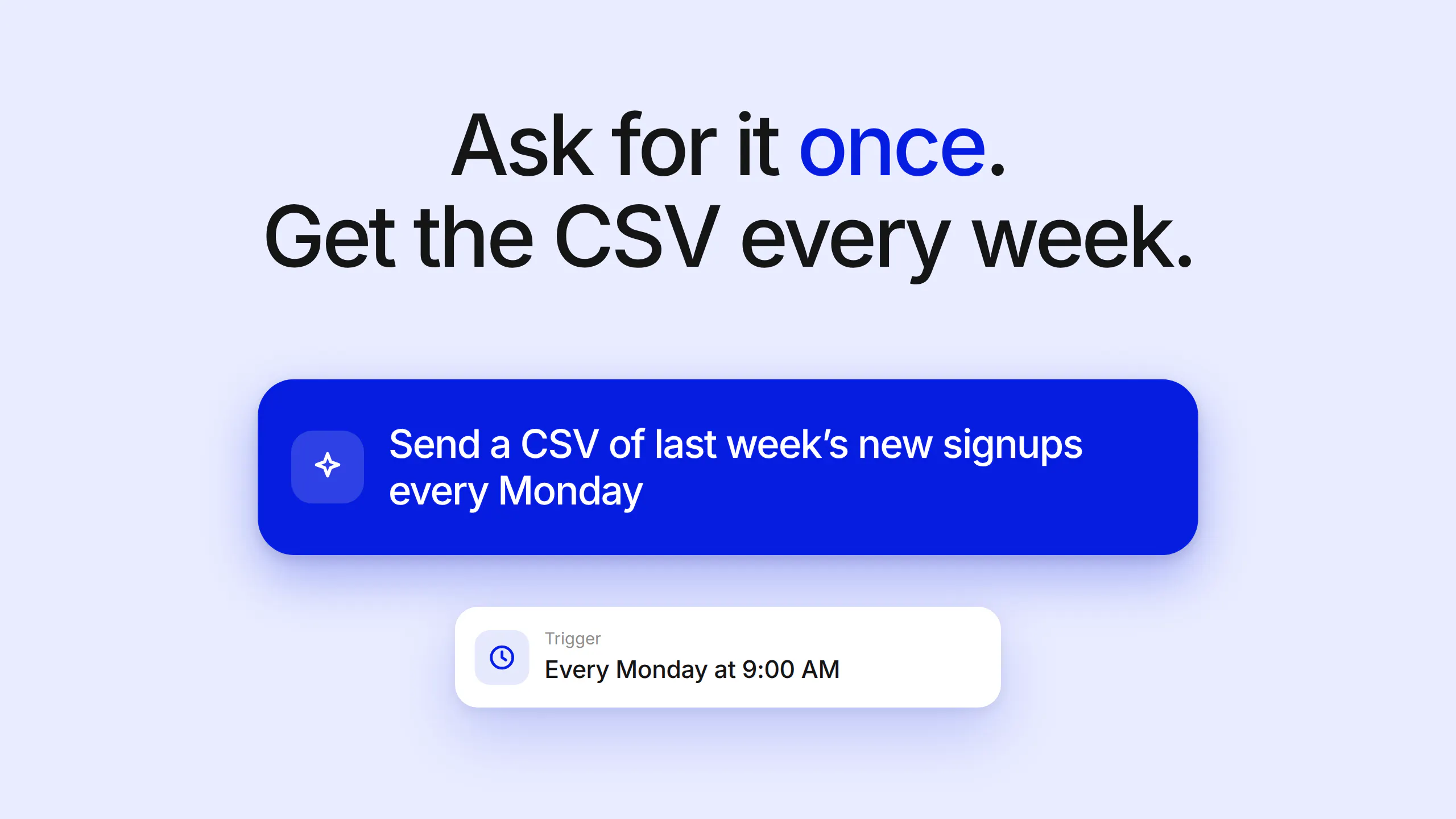 Ask for it once.
Get the CSV every week.

Send a CSV of last week's new signups every Monday

Trigger
Every Monday at 9:00 AM